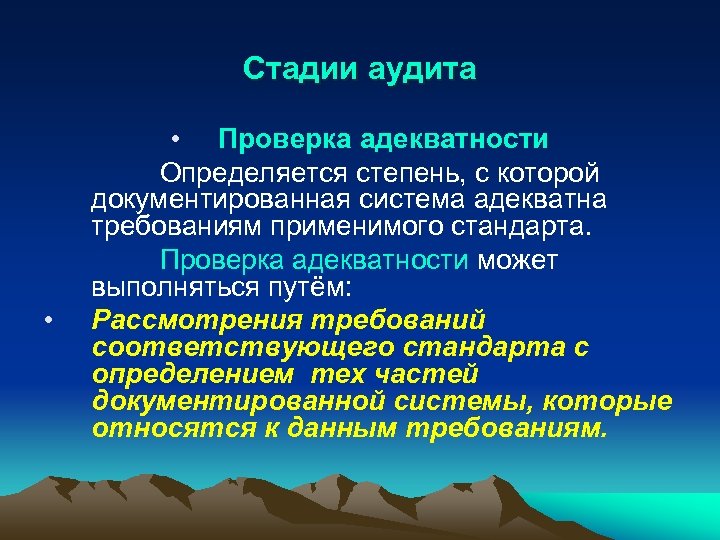 Стадии аудита

• Проверка адекватности

Определяется степень, с которой документированная система адекватна требованиям применимого стандарта.

Проверка адекватности может выполняться путём:

• Рассмотрения требований соответствующего стандарта с определением тех частей документированной системы, которые относятся к данным требованиям.